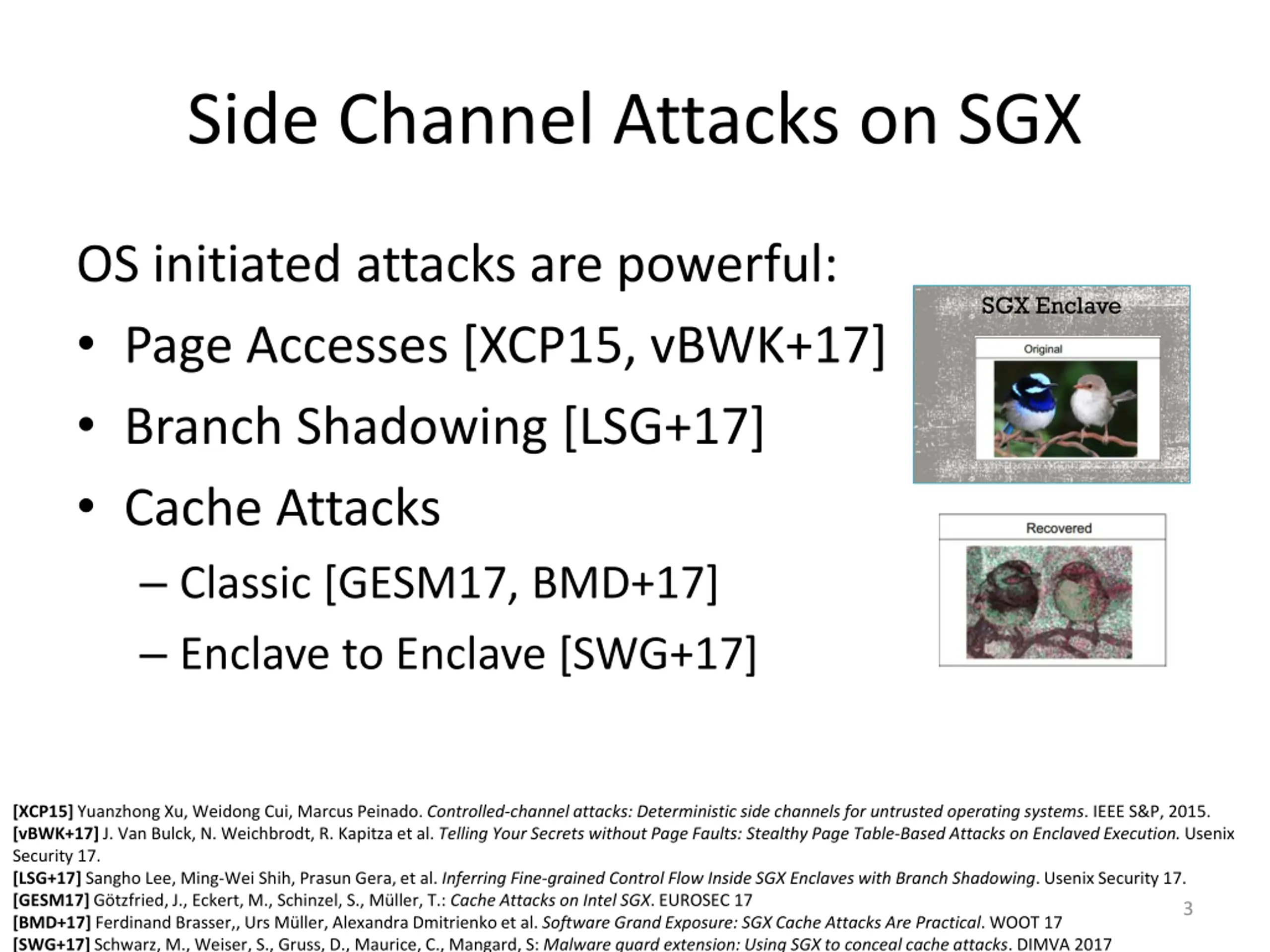 Side Channel Attacks on SGX

OS initiated attacks are powerful:

• Page Accesses [XCP15, vBWK+17]
• Branch Shadowing [LSG+17]
• Cache Attacks
– Classic [GESM17, BMD+17]
– Enclave to Enclave [SWG+17]

SGX Enclave

Original

Recovered

[XCP15] Yuanzhong Xu, Weidong Cui, Marcus Peinado. Controlled-channel attacks: Deterministic side channels for untrusted operating systems. IEEE S&P, 2015.
[vBWK+17] J. Van Bulck, N. Weichbrodt, R. Kapitza et al. Telling Your Secrets without Page Faults: Stealthy Page Table-Based Attacks on Enclaved Execution. Usenix Security 17.
[LSG+17] Sangho Lee, Ming-Wei Shih, Prasun Gera, et al. Inferring Fine-grained Control Flow Inside SGX Enclaves with Branch Shadowing. Usenix Security 17.
[GESM17] Götzfried, J., Eckert, M., Schinzel, S., Müller, T.: Cache Attacks on Intel SGX. EUROSEC 17
[BMD+17] Ferdinand Brasser,, Urs Müller, Alexandra Dmitrienko et al. Software Grand Exposure: SGX Cache Attacks Are Practical. WOOT 17
[SWG+17] Schwarz, M., Weiser, S., Gruss, D., Maurice, C., Mangard, S: Malware guard extension: Using SGX to conceal cache attacks. DIMVA 2017

3